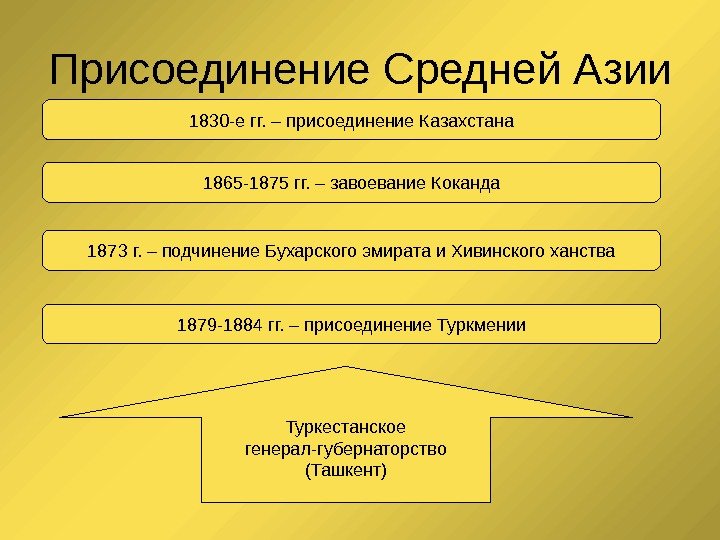 Присоединение Средней Азии

1830-е гг. – присоединение Казахстана

1865-1875 гг. – завоевание Коканда

1873 г. – подчинение Бухарского эмирата и Хивинского ханства

1879-1884 гг. – присоединение Туркмении

Туркестанское генерал-губернаторство (Ташкент)